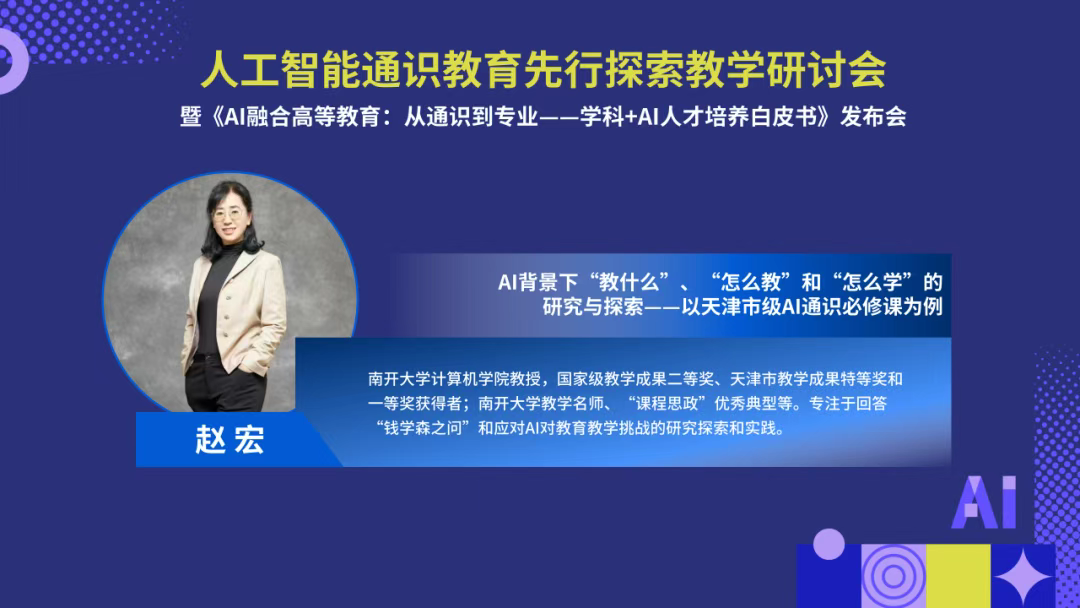 人工智能通识教育先行探索教学研讨会
暨《AI融合高等教育：从通识到专业——学科+AI人才培养白皮书》发布会

AI背景下“教什么”、“怎么教”和“怎么学”的研究与探索——以天津市级AI通识必修课为例

南开大学计算机学院教授，国家级教学成果二等奖、天津市教学成果特等奖和一等奖获得者；南开大学教学名师、“课程思政”优秀典型等。专注于回答“钱学森之问”和应对AI对教育教学挑战的研究探索和实践。

赵宏

AI